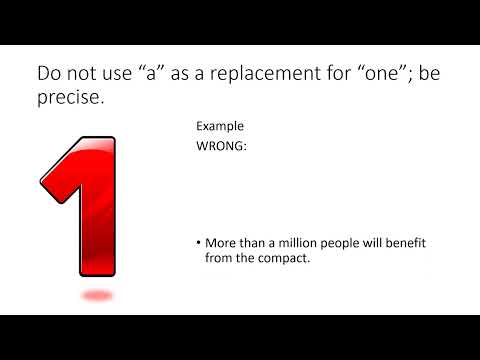 Do not use “a” as a replacement for “one”; be precise.

1

Example
WRONG:

• More than a million people will benefit from the compact.